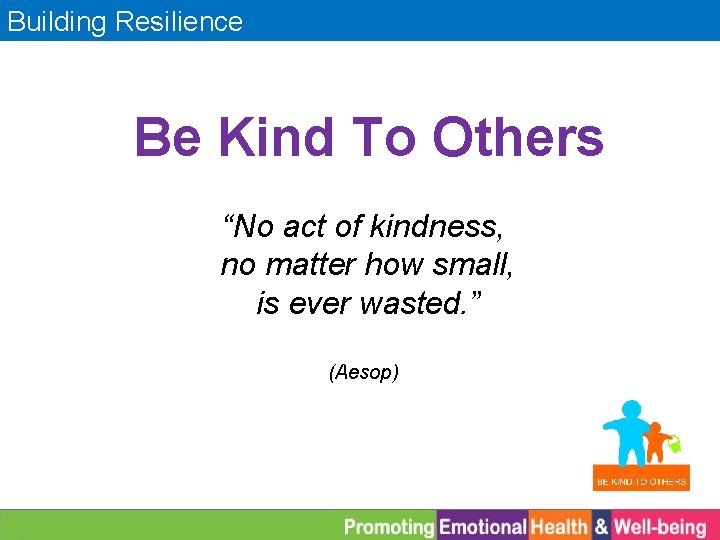 Building Resilience

Be Kind To Others

“No act of kindness, no matter how small, is ever wasted.”

(Aesop)

BE KIND TO OTHERS

Promoting Emotional Health & Well-being